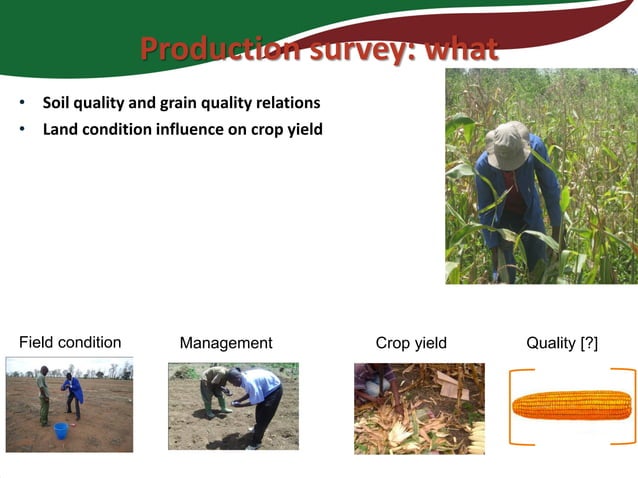 Production survey: what

• Soil quality and grain quality relations
• Land condition influence on crop yield

Field condition

Management

Crop yield

Quality [?]